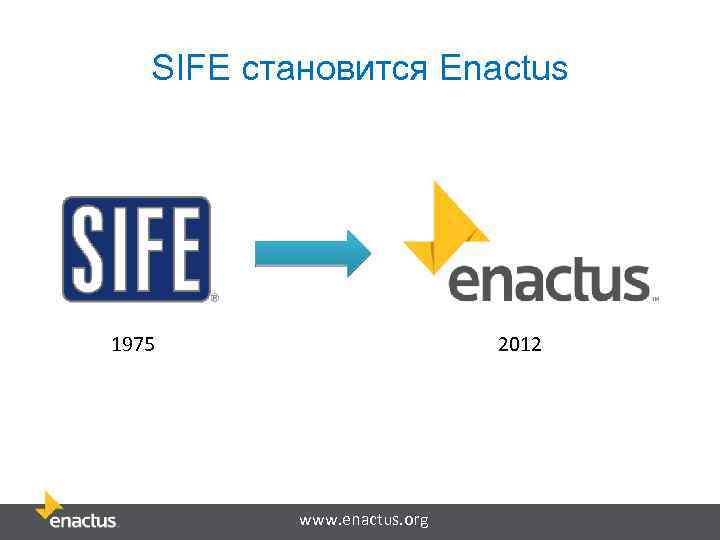 SIFE становится Enactus

SIFE®

enactus™

1975

2012

enactus

www.enactus.org